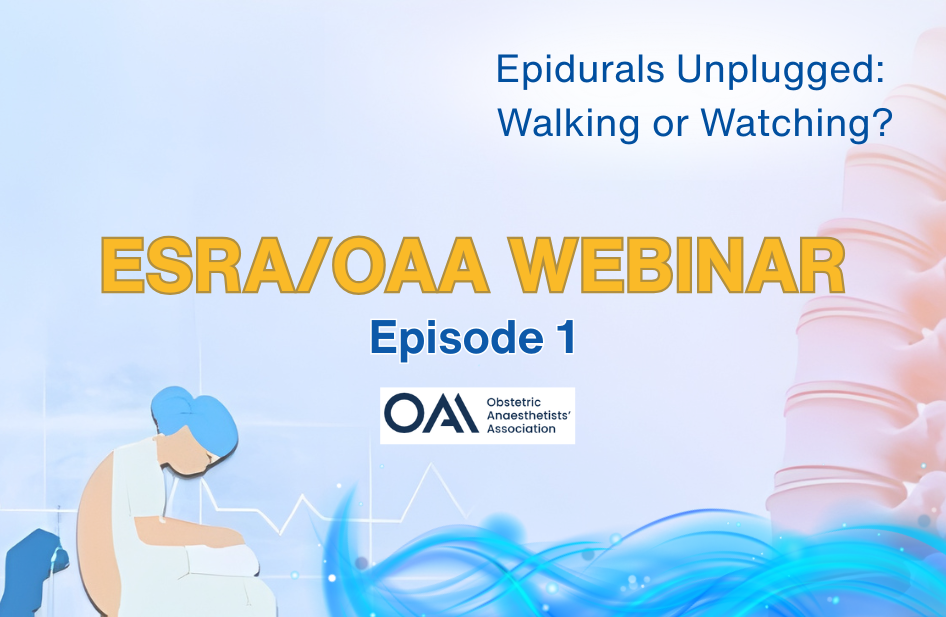 Epidurals Unplugged: Walking or Watching?

ESRA/OAA WEBINAR

Episode 1

OAA Obstetric Anaesthetists' Association